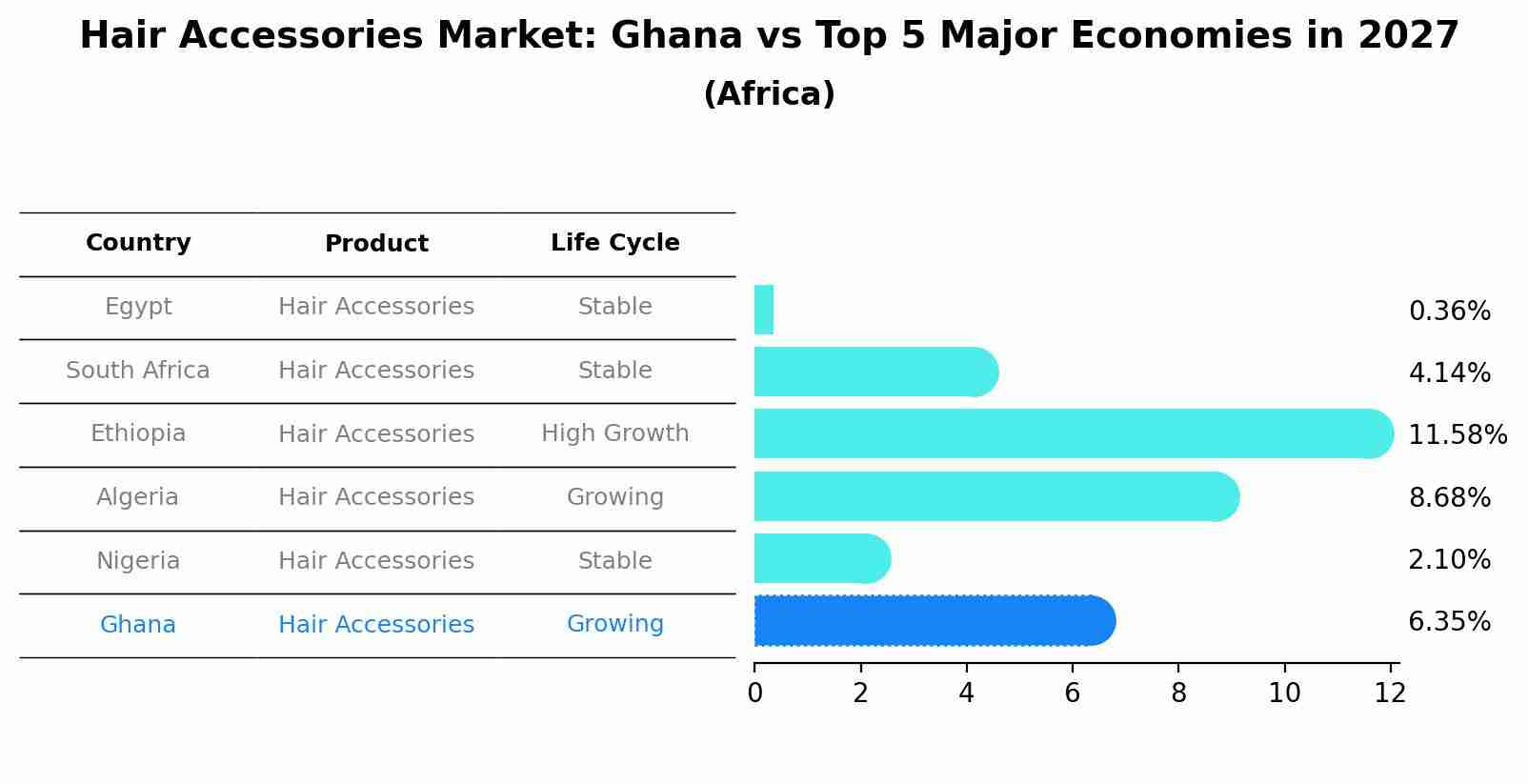 Hair Accessories Market: Ghana vs Top 5 Major Economies in 2027
(Africa)

| Country | Product | Life Cycle |
|---|---|---|
| Egypt | Hair Accessories | Stable |
| South Africa | Hair Accessories | Stable |
| Ethiopia | Hair Accessories | High Growth |
| Algeria | Hair Accessories | Growing |
| Nigeria | Hair Accessories | Stable |
| Ghana | Hair Accessories | Growing |

0.36%
4.14%
11.58%
8.68%
2.10%
6.35%

0 2 4 6 8 10 12